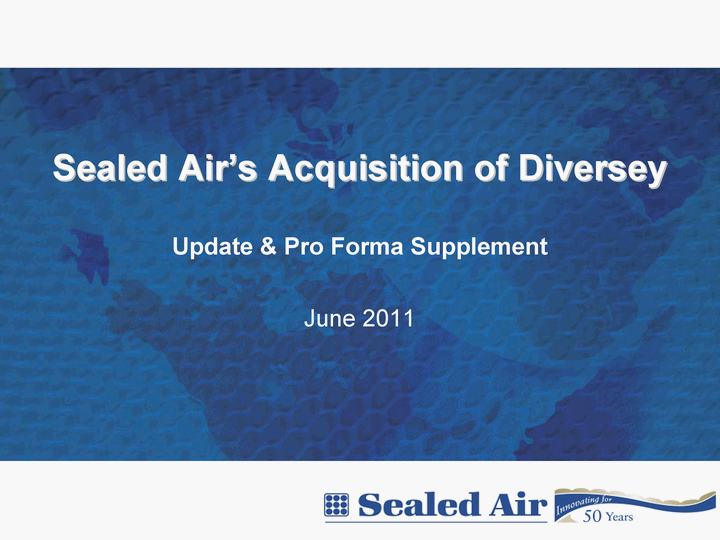 Sealed Air's Acquisition of Diversey

Update & Pro Forma Supplement

June 2011

Sealed Air

Innovating for 50 Years